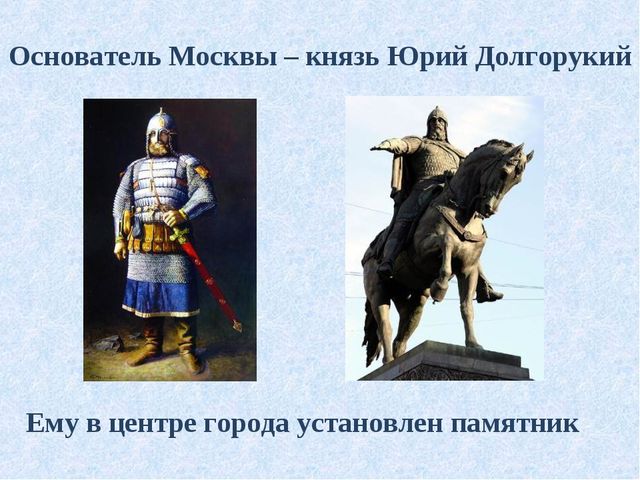 Основатель Москвы – князь Юрий Долгорукий

Ему в центре города установлен памятник